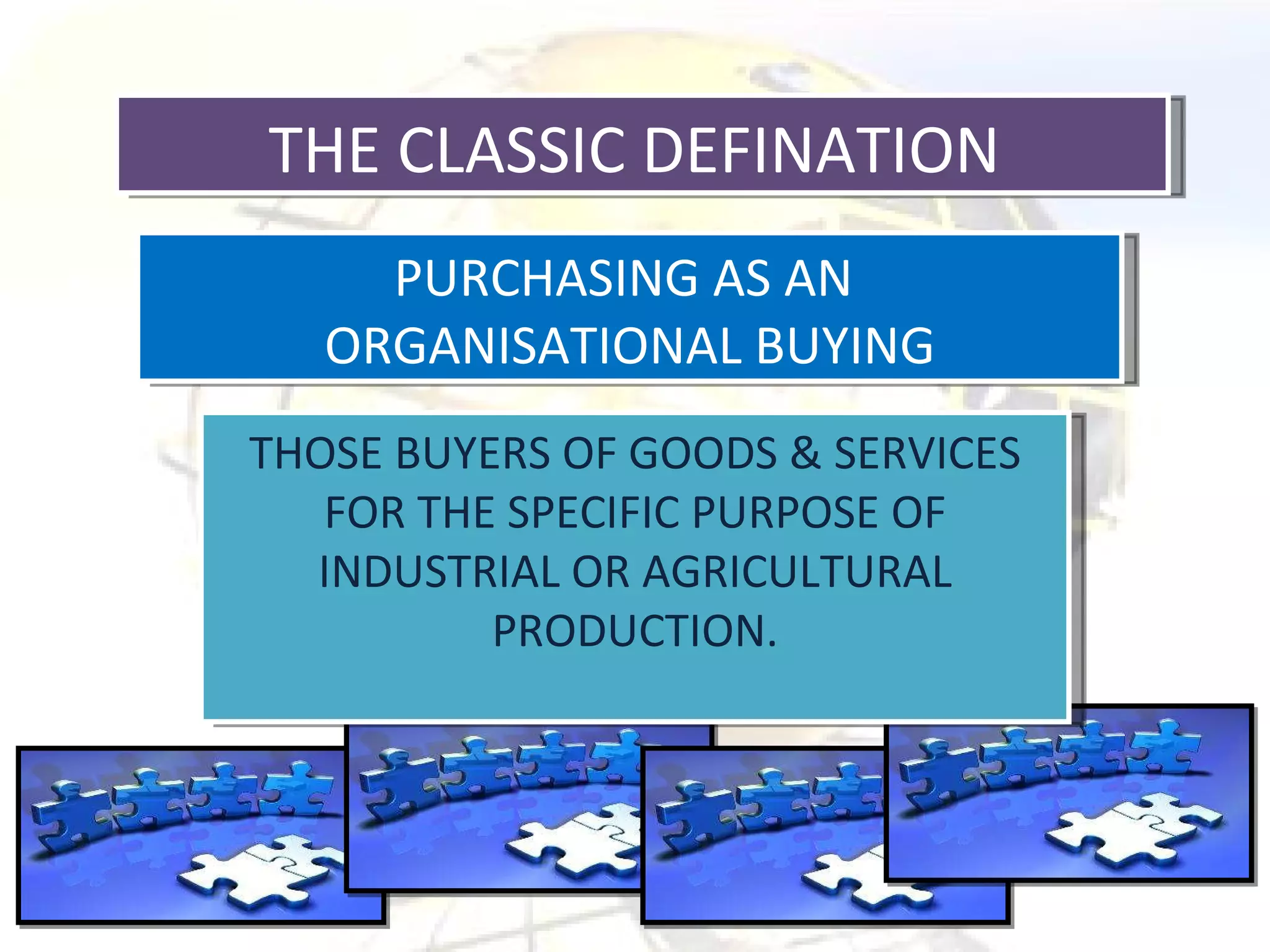 THE CLASSIC DEFINATION

PURCHASING AS AN ORGANISATIONAL BUYING

THOSE BUYERS OF GOODS & SERVICES FOR THE SPECIFIC PURPOSE OF INDUSTRIAL OR AGRICULTURAL PRODUCTION.